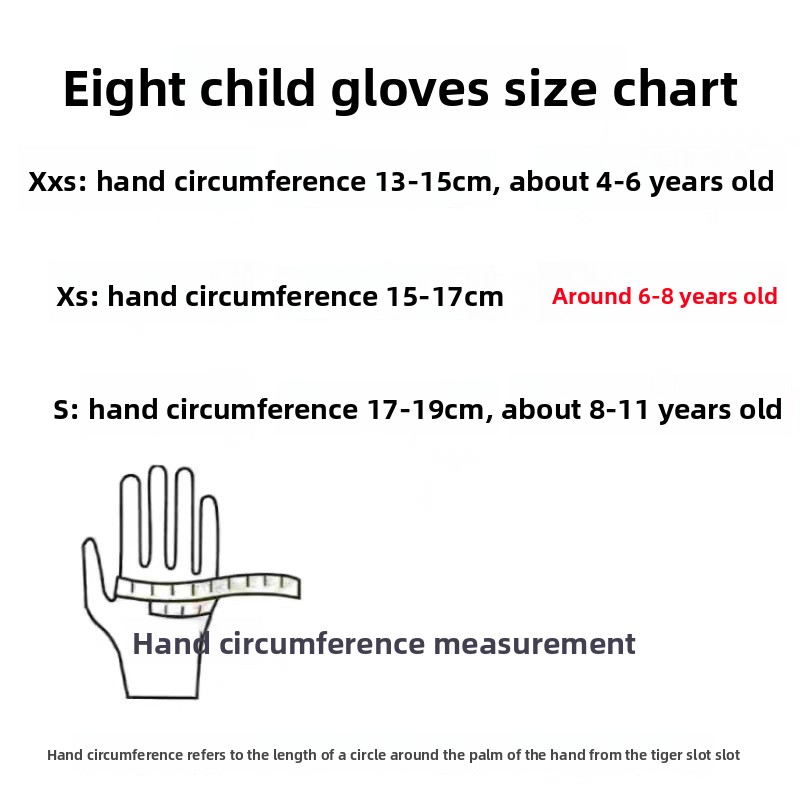 Eight child gloves size chart

Xxs: hand circumference 13-15cm, about 4-6 years old

Xs: hand circumference 15-17cm Around 6-8 years old

S: hand circumference 17-19cm, about 8-11 years old

Hand circumference measurement

Hand circumference refers to the length of a circle around the palm of the hand from the tiger slot slot